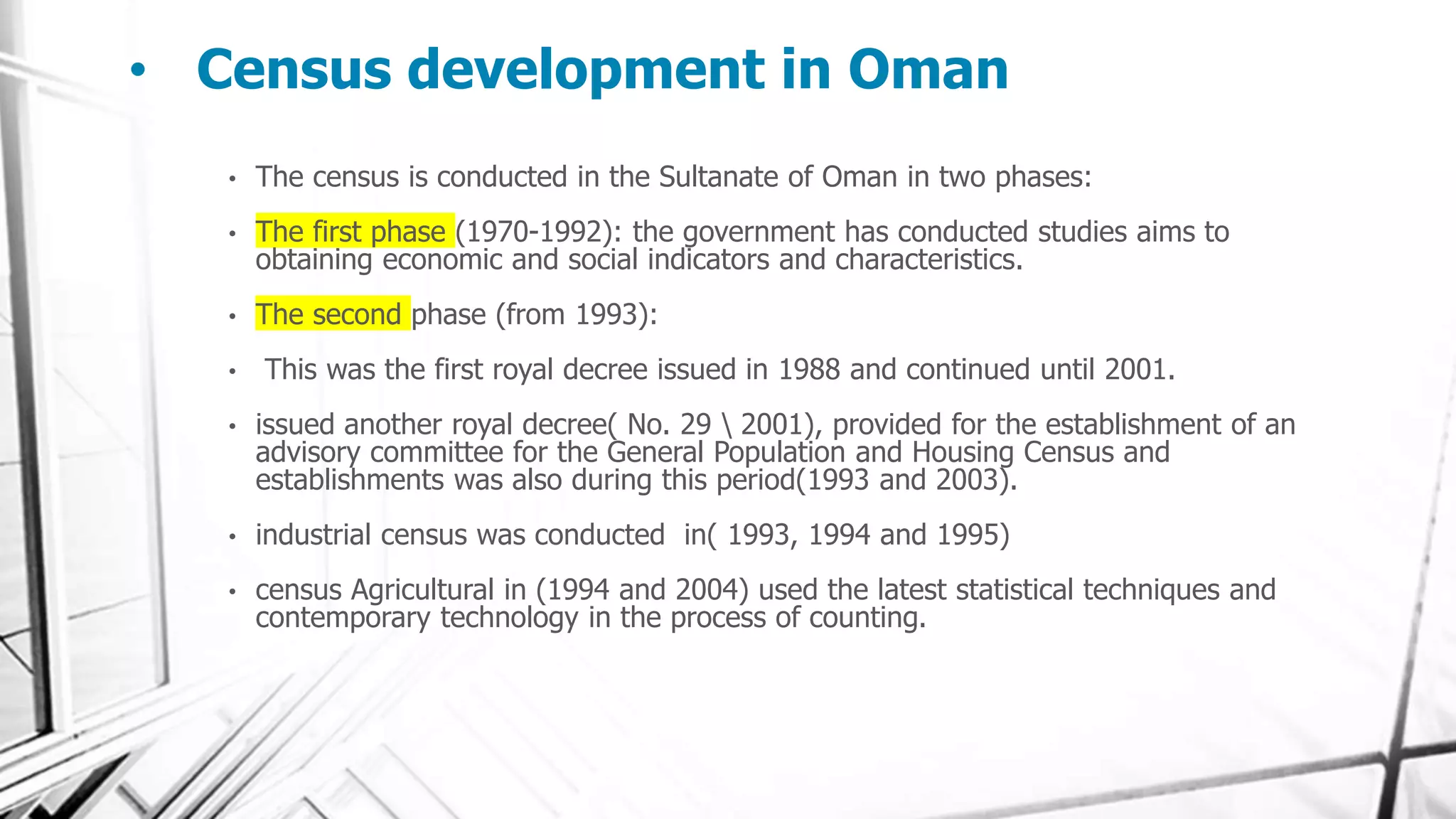 • Census development in Oman

• The census is conducted in the Sultanate of Oman in two phases:

• The first phase (1970-1992): the government has conducted studies aims to obtaining economic and social indicators and characteristics.

• The second phase (from 1993):

• This was the first royal decree issued in 1988 and continued until 2001.

• issued another royal decree( No. 29 \ 2001), provided for the establishment of an advisory committee for the General Population and Housing Census and establishments was also during this period(1993 and 2003).

• industrial census was conducted in( 1993, 1994 and 1995)

• census Agricultural in (1994 and 2004) used the latest statistical techniques and contemporary technology in the process of counting.